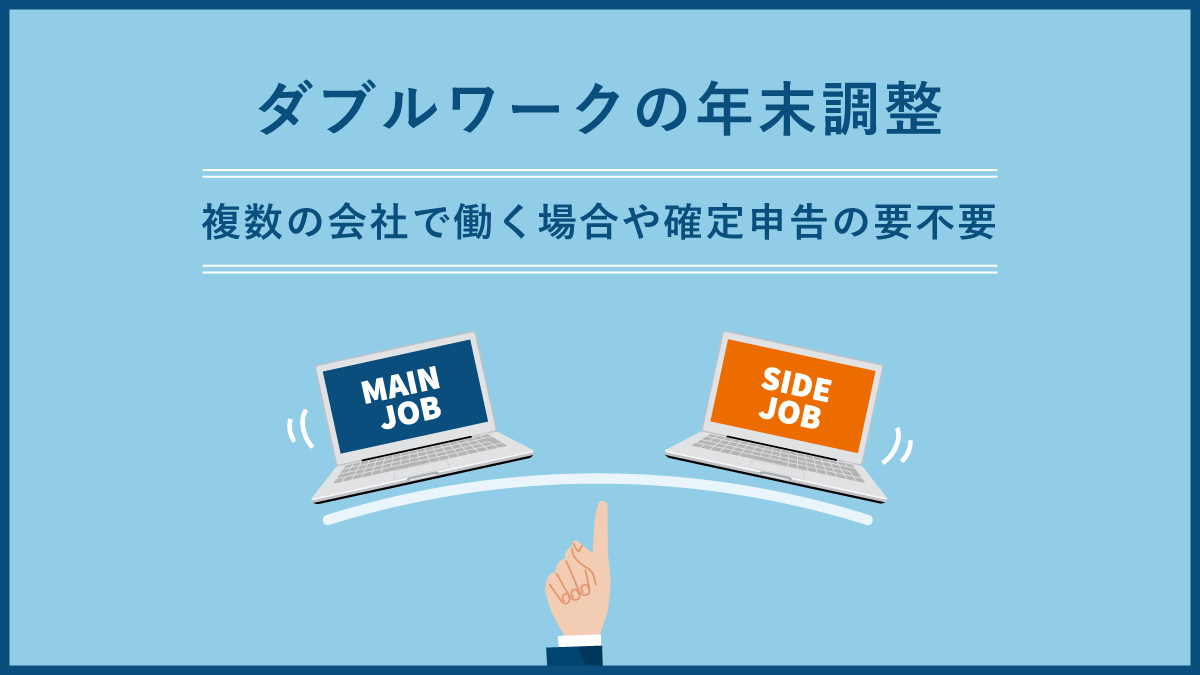 ダブルワークの年末調整

複数の会社で働く場合や確定申告の要不要

MAIN JOB

SIDE JOB